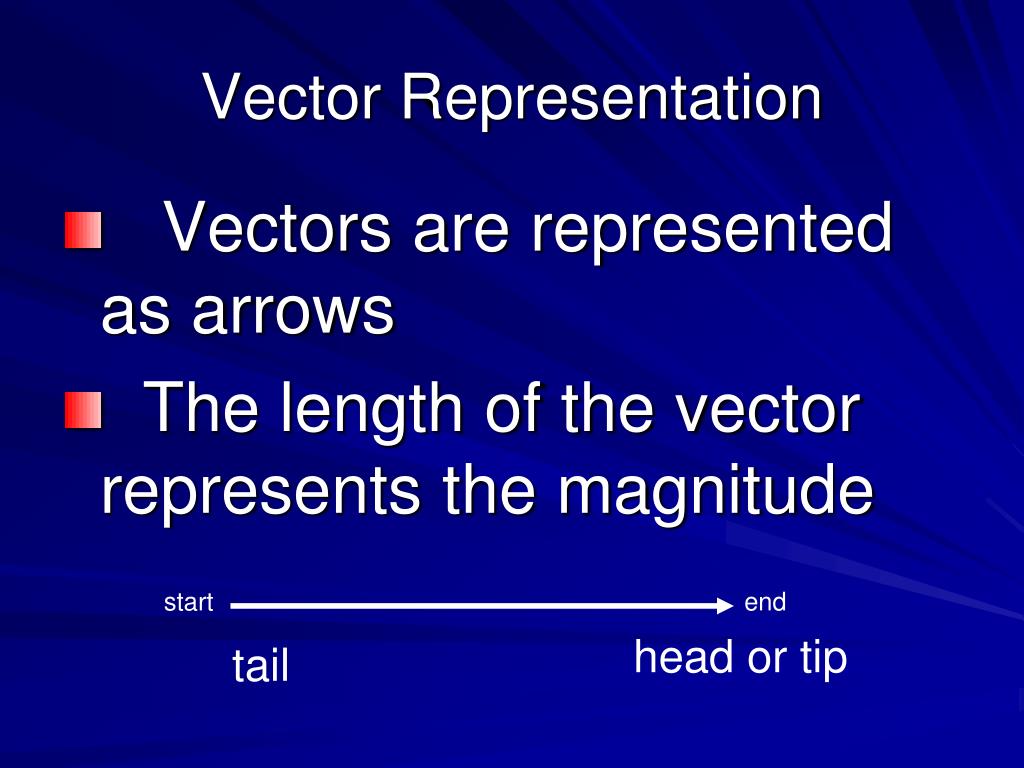 Vector Representation

Vectors are represented as arrows

The length of the vector represents the magnitude

start

end

tail

head or tip